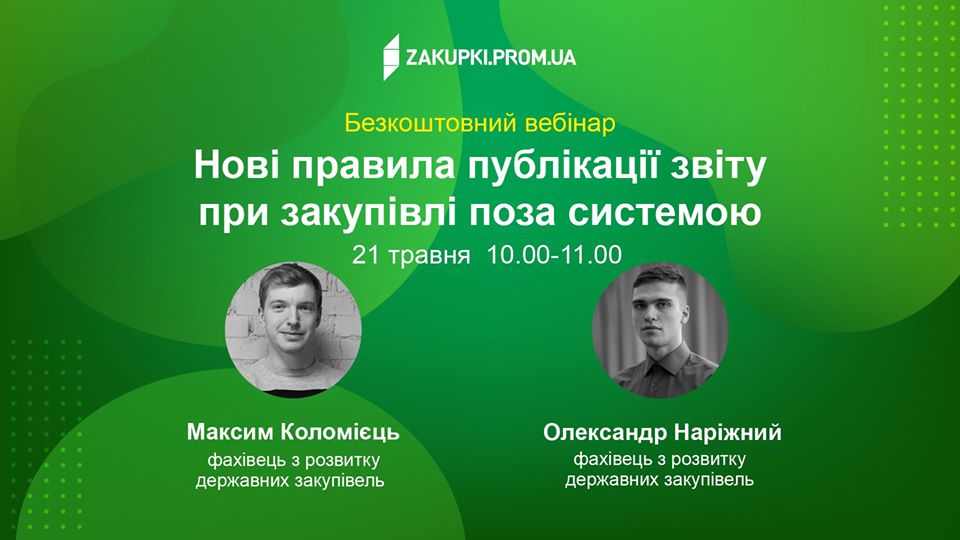 ZAKUPKI.PROM.UA

Безкоштовний вебінар

Нові правила публікації звіту при закупівлі поза системою

21 травня 10.00-11.00

Максим Коломієць
фахівець з розвитку державних закупівель

Олександр Наріжний
фахівець з розвитку державних закупівель